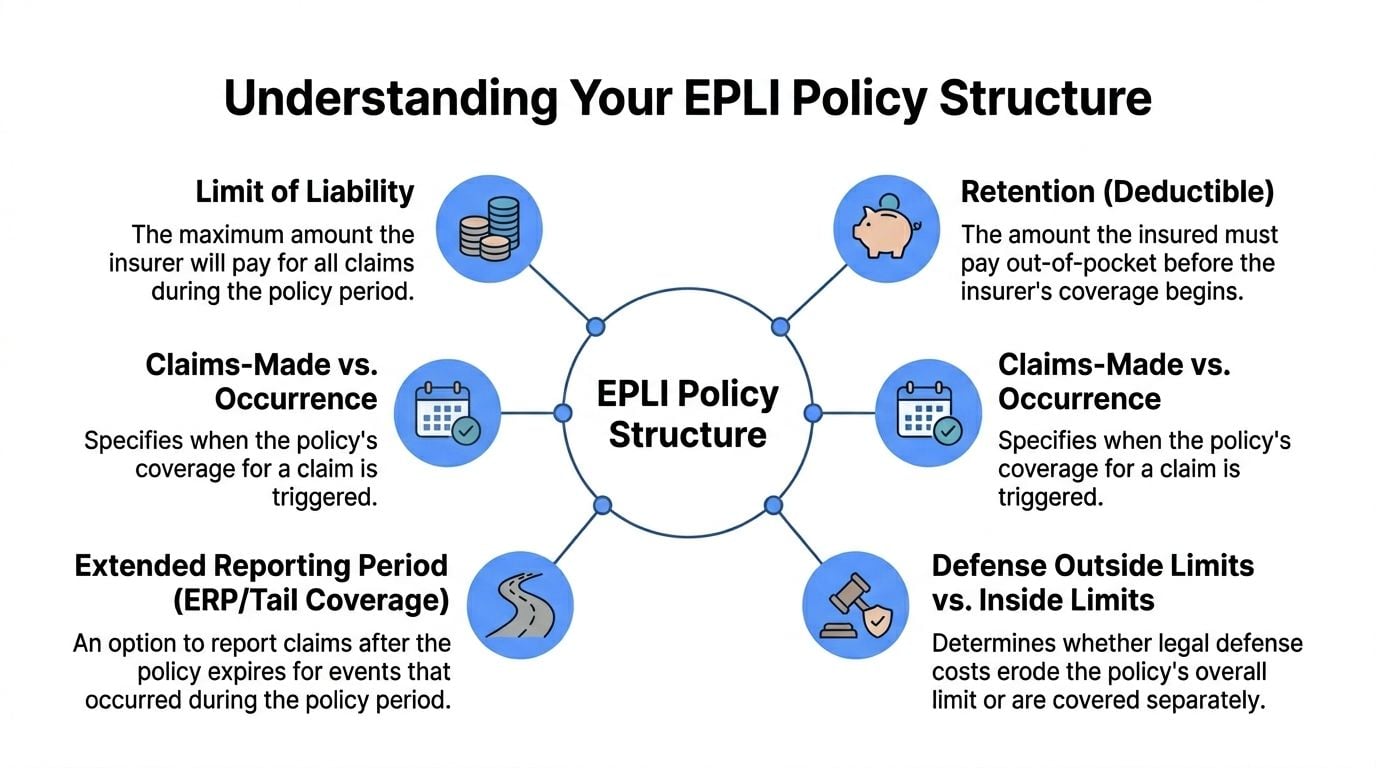 Understanding Your EPLI Policy Structure

Limit of Liability
The maximum amount the insurer will pay for all claims during the policy period.

Claims-Made vs. Occurrence
Specifies when the policy's coverage for a claim is triggered.

Extended Reporting Period (ERP/Tail Coverage)
An option to report claims after the policy expires for events that occurred during the policy period.

EPLI Policy Structure

Retention (Deductible)
The amount the insured must pay out-of-pocket before the insurer's coverage begins.

Claims-Made vs. Occurrence
Specifies when the policy's coverage for a claim is triggered.

Defense Outside Limits vs. Inside Limits
Determines whether legal defense costs erode the policy's overall limit or are covered separately.